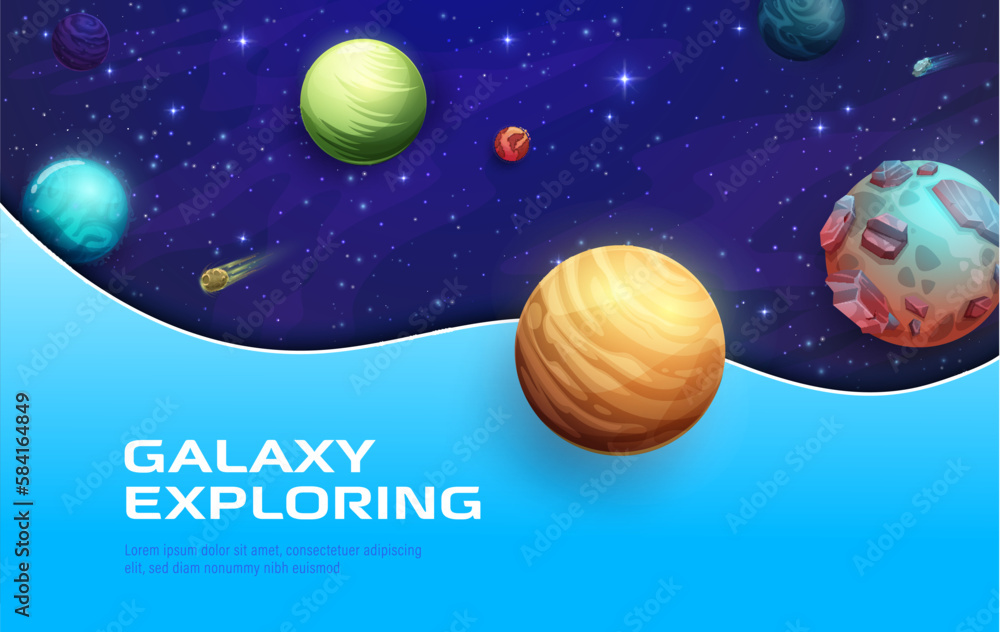 GALAXY
EXPLORING

Lorem ipsum dolor sit amet, consectetuer adipiscing elit, sed diam nonummy nibh euismod

Adobe Stock | #584164849